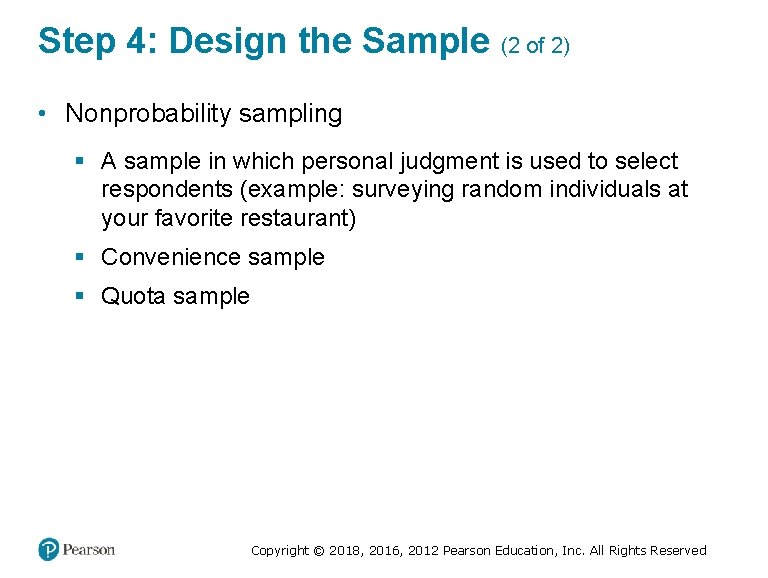 Step 4: Design the Sample (2 of 2)

• Nonprobability sampling

▪ A sample in which personal judgment is used to select respondents (example: surveying random individuals at your favorite restaurant)

▪ Convenience sample

▪ Quota sample

Pearson

Copyright © 2018, 2016, 2012 Pearson Education, Inc. All Rights Reserved